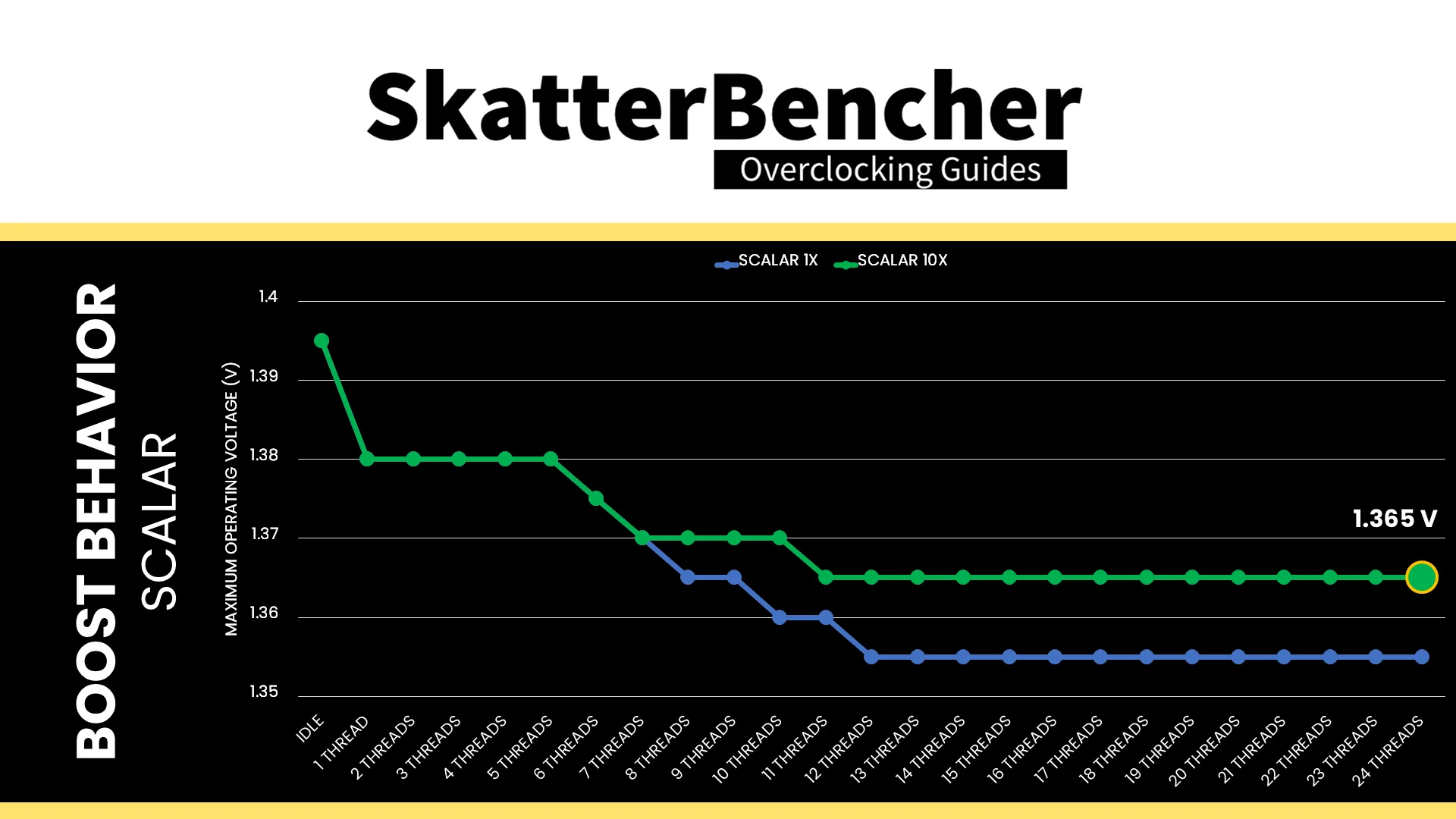 SkatterBencher
Overclocking Guides

BOOST BEHAVIOR
SCALAR

SCALAR 1X SCALAR 10X

MAXIMUM OPERATING VOLTAGE (V)

1.4
1.39
1.38
1.37
1.36
1.35

1.365 V

IDLE
1 THREAD
2 THREADS
3 THREADS
4 THREADS
5 THREADS
6 THREADS
7 THREADS
8 THREADS
9 THREADS
10 THREADS
11 THREADS
12 THREADS
13 THREADS
14 THREADS
15 THREADS
16 THREADS
17 THREADS
18 THREADS
19 THREADS
20 THREADS
21 THREADS
22 THREADS
23 THREADS
24 THREADS